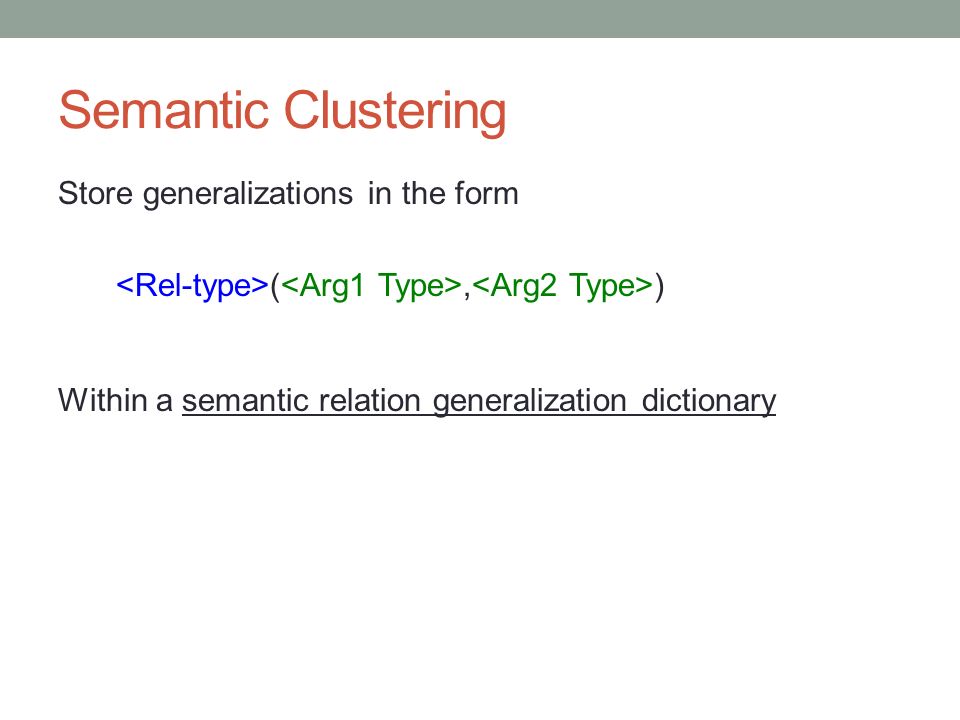 Semantic Clustering

Store generalizations in the form

<Rel-type>(<Arg1 Type>,<Arg2 Type>)

Within a semantic relation generalization dictionary